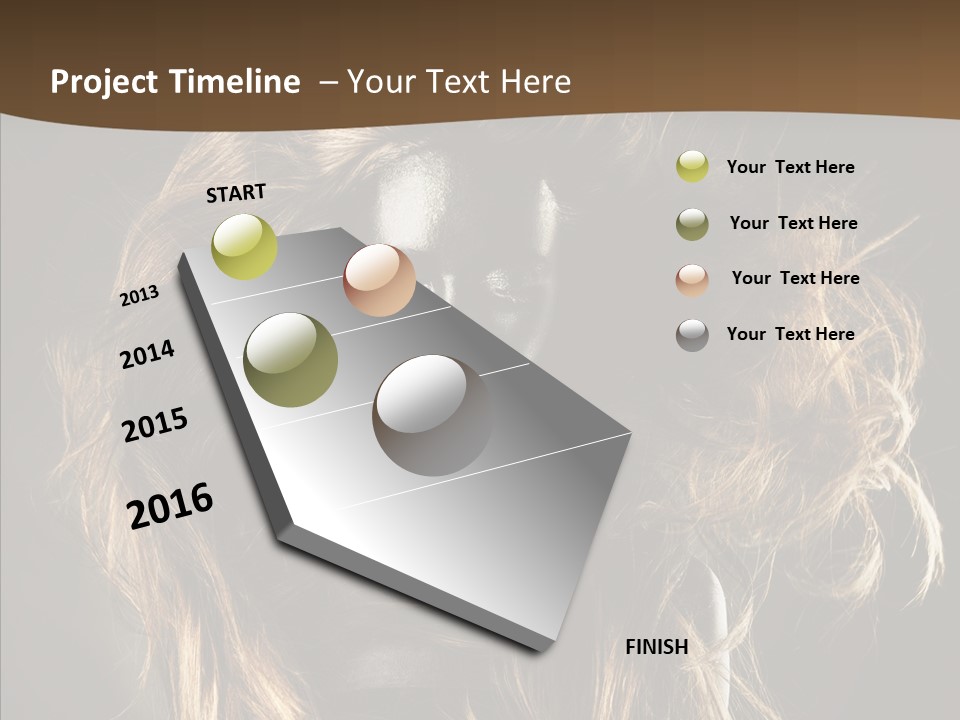 Project Timeline – Your Text Here

START

2013

2014

2015

2016

FINISH

Your Text Here

Your Text Here

Your Text Here

Your Text Here